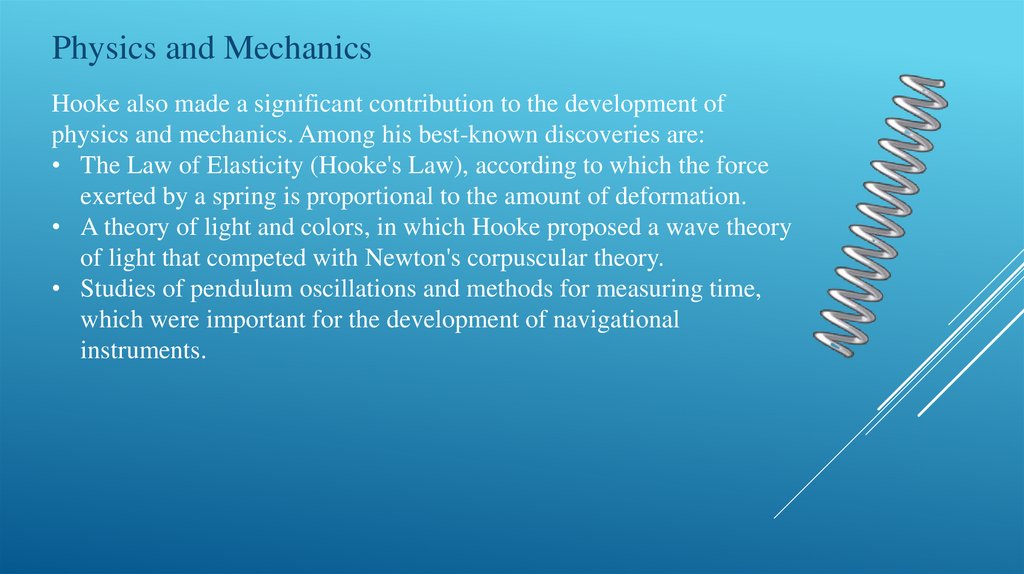 Physics and Mechanics

Hooke also made a significant contribution to the development of physics and mechanics. Among his best-known discoveries are:
• The Law of Elasticity (Hooke's Law), according to which the force exerted by a spring is proportional to the amount of deformation.
• A theory of light and colors, in which Hooke proposed a wave theory of light that competed with Newton's corpuscular theory.
• Studies of pendulum oscillations and methods for measuring time, which were important for the development of navigational instruments.